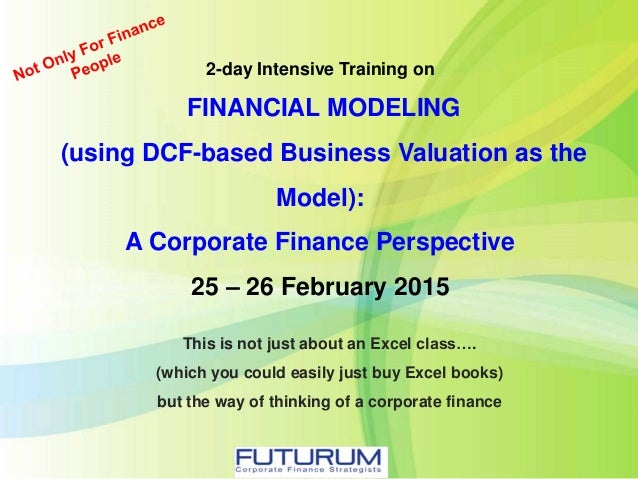 Not Only For Finance People

2-day Intensive Training on

FINANCIAL MODELING

(using DCF-based Business Valuation as the Model):

A Corporate Finance Perspective

25 – 26 February 2015

This is not just about an Excel class….

(which you could easily just buy Excel books)

but the way of thinking of a corporate finance

FUTURUM
Corporate Finance Strategists